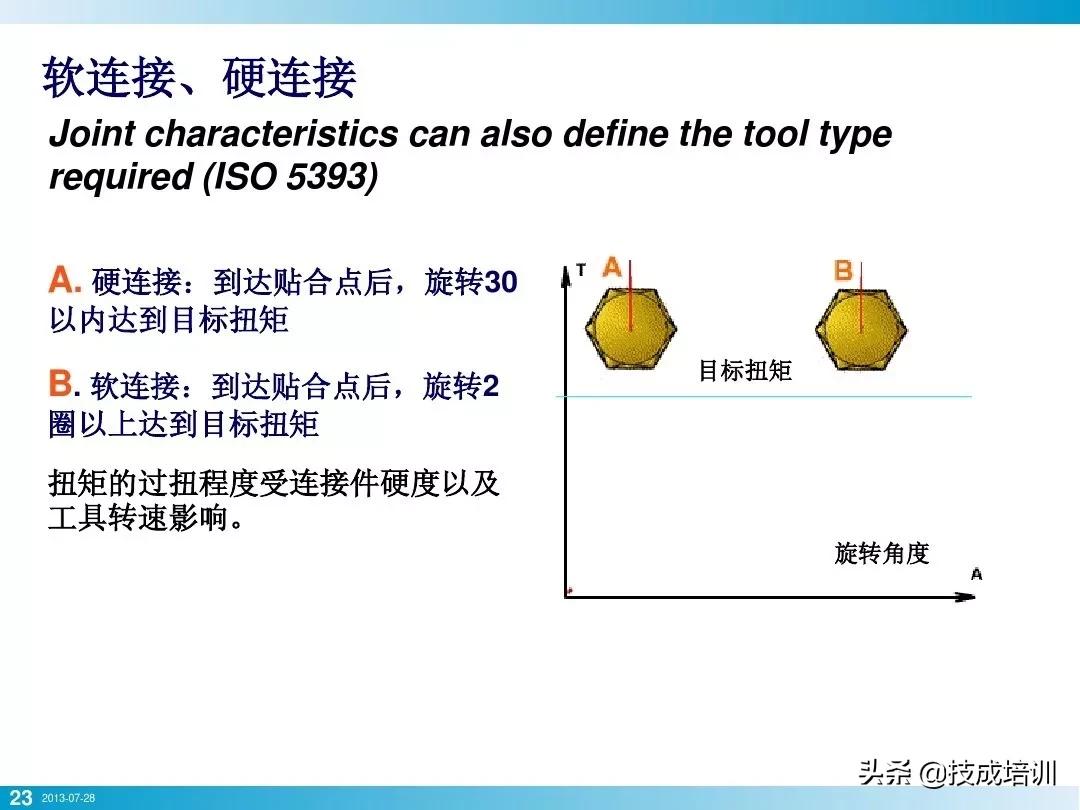 软连接、硬连接

Joint characteristics can also define the tool type required (ISO 5393)

A. 硬连接：到达贴合点后，旋转30以内达到目标扭矩

B. 软连接：到达贴合点后，旋转2圈以上达到目标扭矩

扭矩的过扭程度受连接件硬度以及工具转速影响。

T
A
B
目标扭矩
旋转角度
A

头条 @技成培训

23 2013-07-28